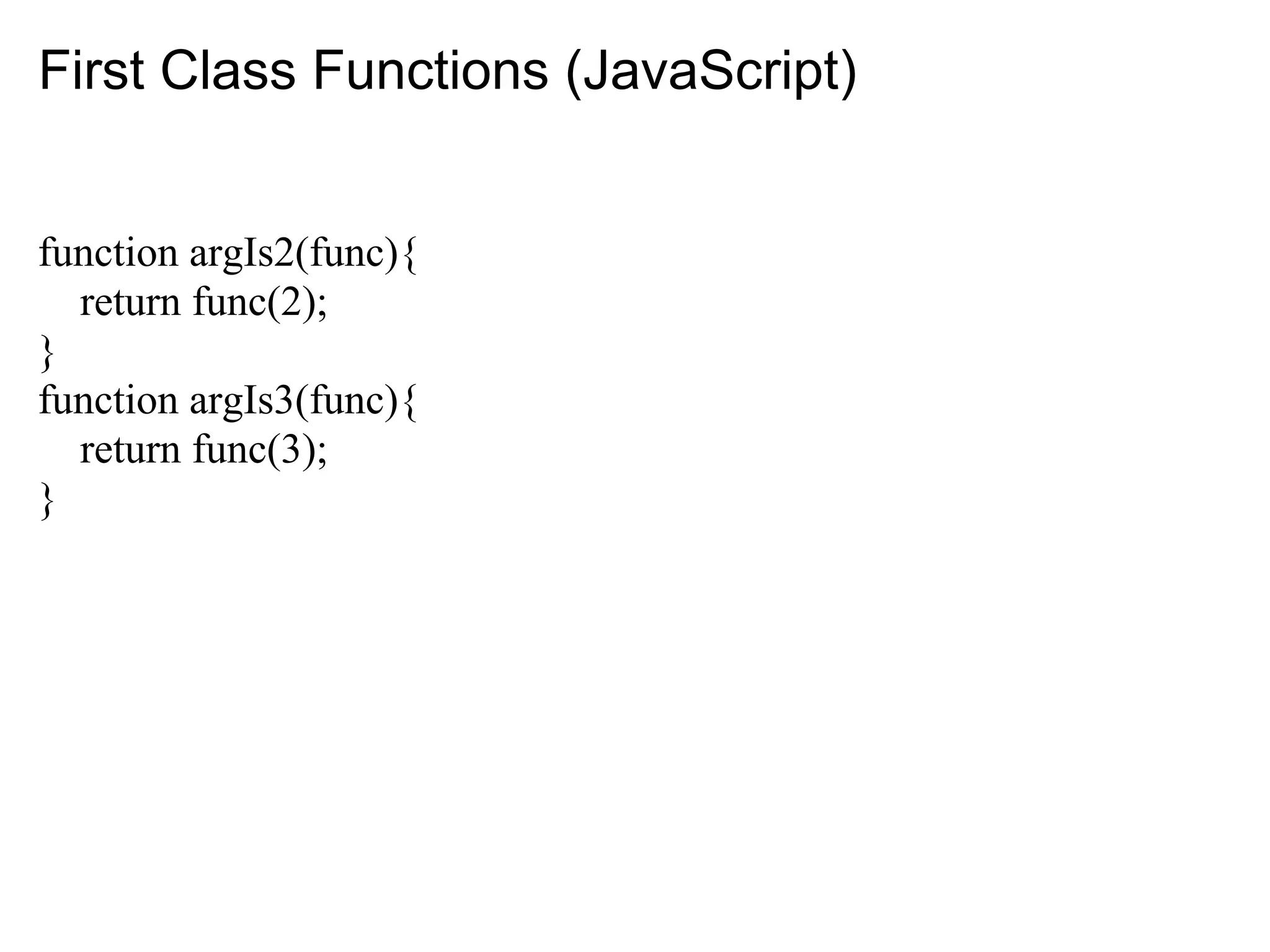 First Class Functions (JavaScript)

function argIs2(func){
  return func(2);
}
function argIs3(func){
  return func(3);
}